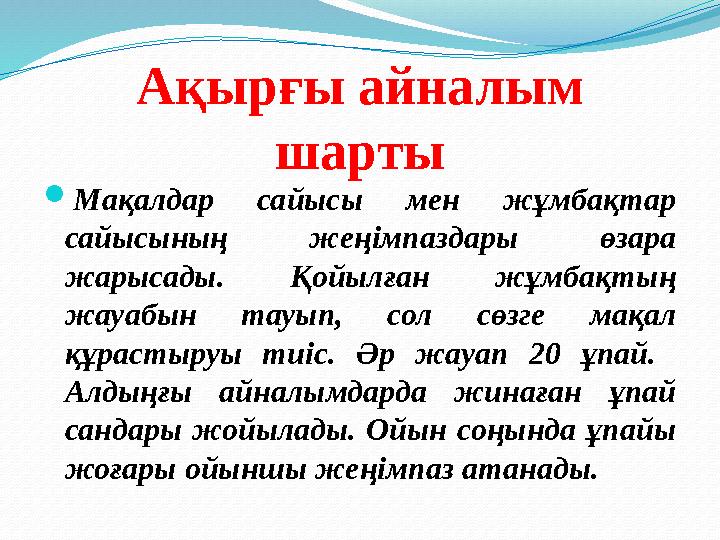 Ақырғы айналым шарты

Мақалдар сайысы мен жұмбақтар сайысының жеңімпаздары өзара жарысады. Қойылған жұмбақтың жауабын тауып, сол сөзге мақал құрастыруы тиіс. Әр жауап 20 ұпай. Алдыңғы айналымдарда жинаған ұпай сандары жойылады. Ойын соңында ұпайы жоғары ойыншы жеңімпаз атанады.